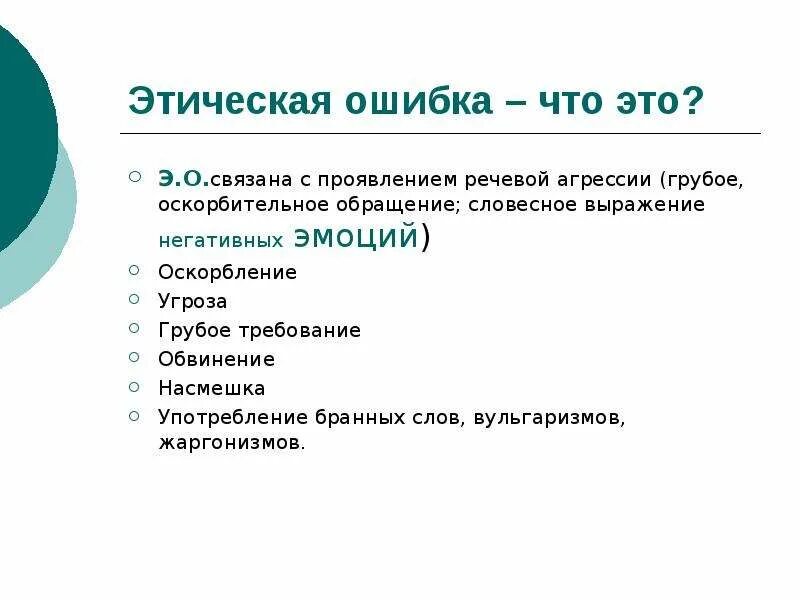 Этическая ошибка – что это?

Э.О.связана с проявлением речевой агрессии (грубое, оскорбительное обращение; словесное выражение негативных эмоций)

Оскорбление

Угроза

Грубое требование

Обвинение

Насмешка

Употребление бранных слов, вульгаризмов, жаргонизмов.